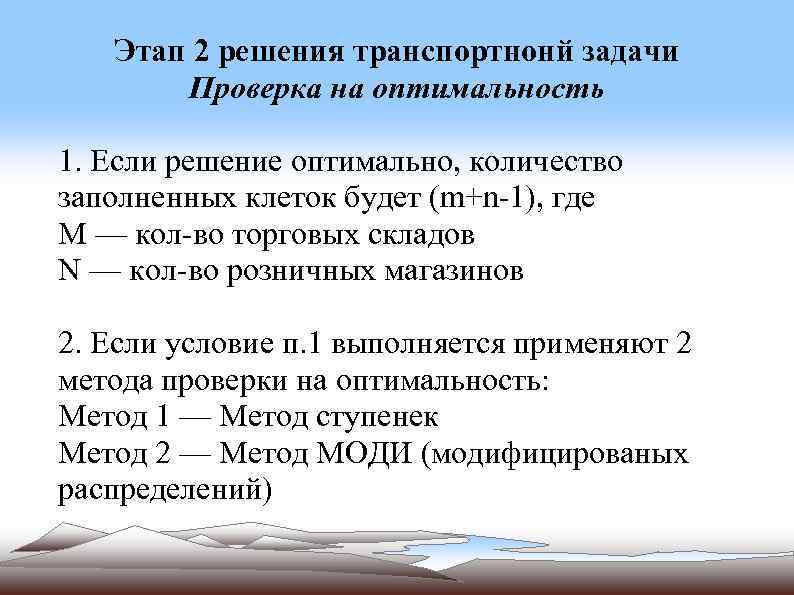 Этап 2 решения транспортнонй задачи
Проверка на оптимальность

1. Если решение оптимально, количество заполненных клеток будет (m+n-1), где
M — кол-во торговых складов
N — кол-во розничных магазинов

2. Если условие п.1 выполняется применяют 2 метода проверки на оптимальность:
Метод 1 — Метод ступенек
Метод 2 — Метод МОДИ (модифицированых распределений)